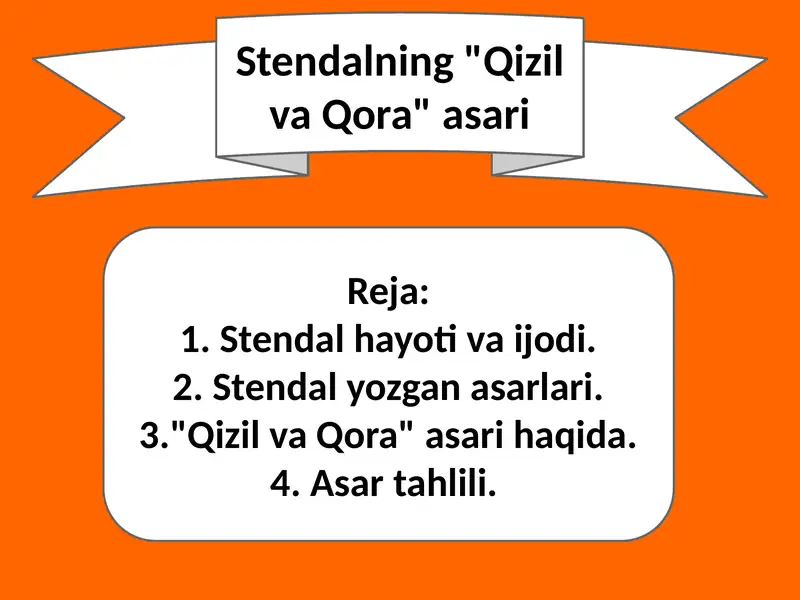 Stendalning "Qizil va Qora" asari

Reja:
1. Stendal hayoti va ijodi.
2. Stendal yozgan asarlari.
3."Qizil va Qora" asari haqida.
4. Asar tahlili.